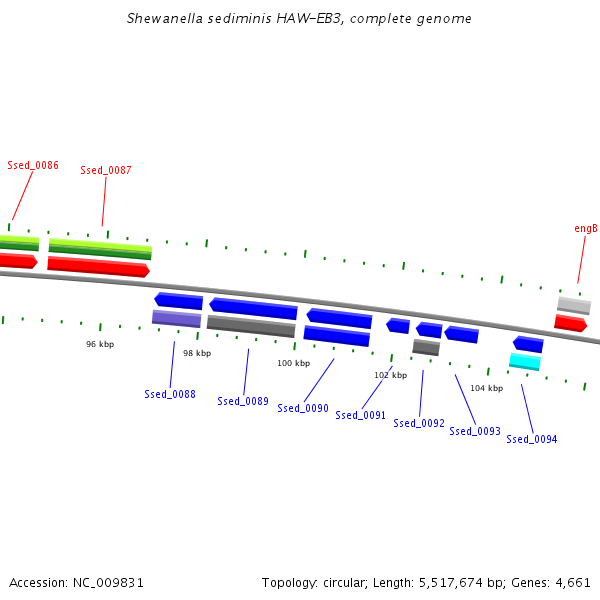 Shewanella sediminis HAW-EB3, complete genome

Ssed_0086
Ssed_0087
engB

96 kbp
98 kbp
100 kbp
102 kbp
104 kbp

Ssed_0088
Ssed_0089
Ssed_0090
Ssed_0091
Ssed_0092
Ssed_0093
Ssed_0094

Accession: NC_009831

Topology: circular; Length: 5,517,674 bp; Genes: 4,661